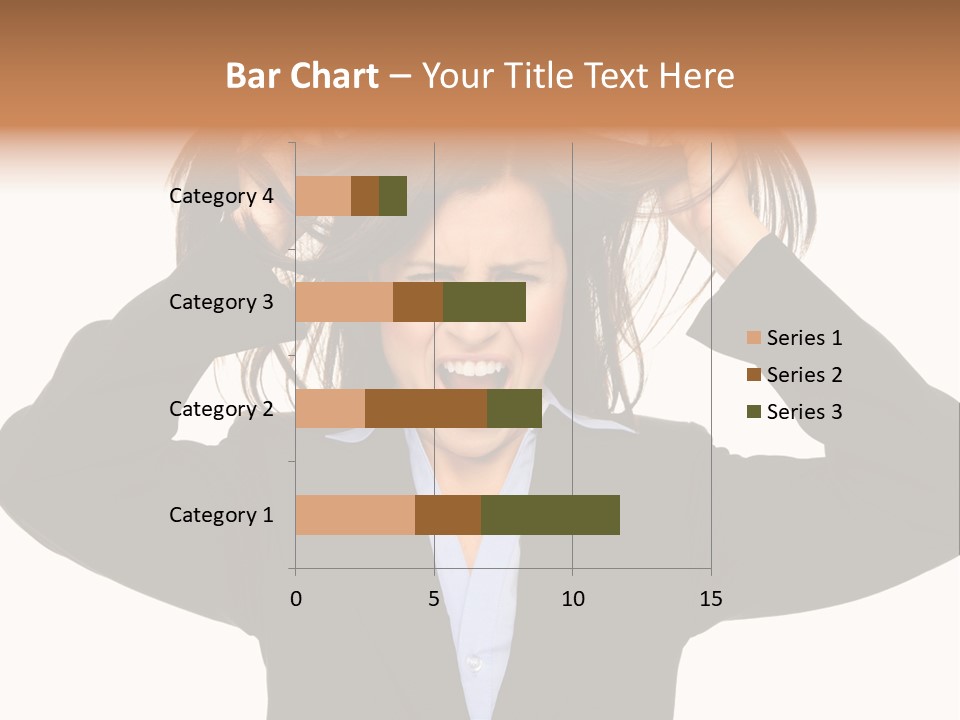 Bar Chart – Your Title Text Here

Category 4
Category 3
Category 2
Category 1

0
5
10
15

Series 1
Series 2
Series 3